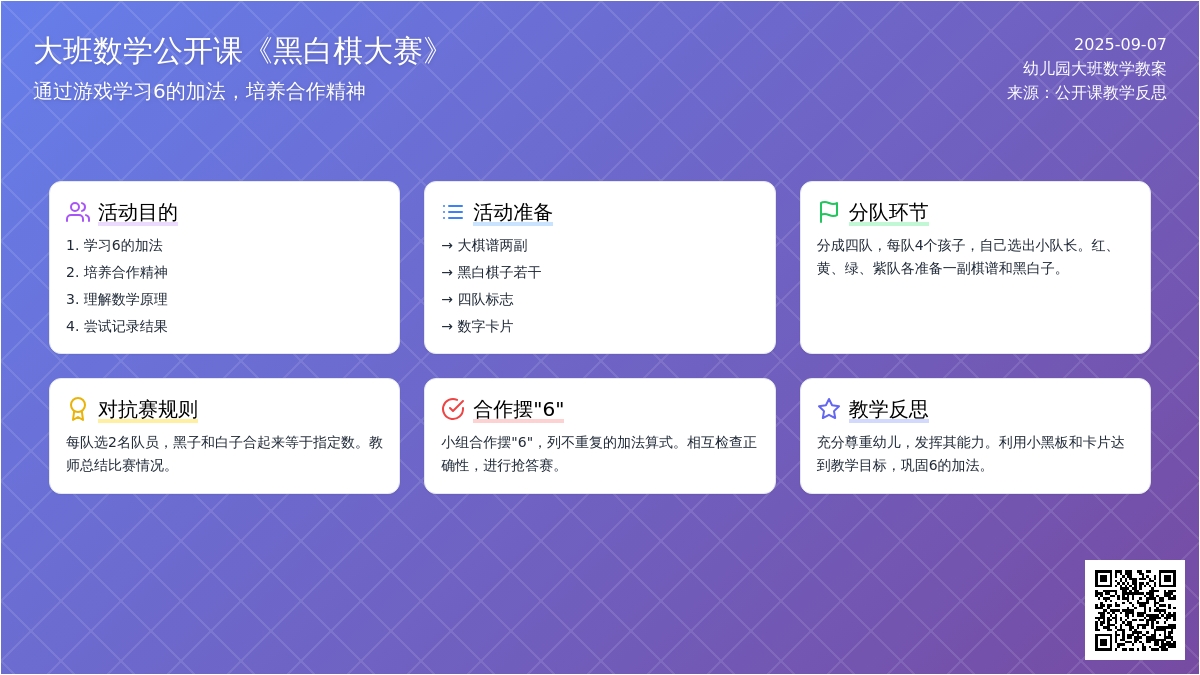 大班数学公开课《黑白棋大赛》
通过游戏学习6的加法，培养合作精神

2025-09-07
幼儿园大班数学教案
来源：公开课教学反思

活动目的
1. 学习6的加法
2. 培养合作精神
3. 理解数学原理
4. 尝试记录结果

活动准备
→ 大棋谱两副
→ 黑白棋子若干
→ 四队标志
→ 数字卡片

分队环节
分成四队，每队4个孩子，自己选出小队长。红、黄、绿、紫队各准备一副棋谱和黑白子。

对抗赛规则
每队选2名队员，黑子和白子合起来等于指定数。教师总结比赛情况。

合作摆"6"
小组合作摆"6"，列不重复的加法算式。相互检查正确性，进行抢答赛。

教学反思
充分尊重幼儿，发挥其能力。利用小黑板和卡片达到教学目标，巩固6的加法。